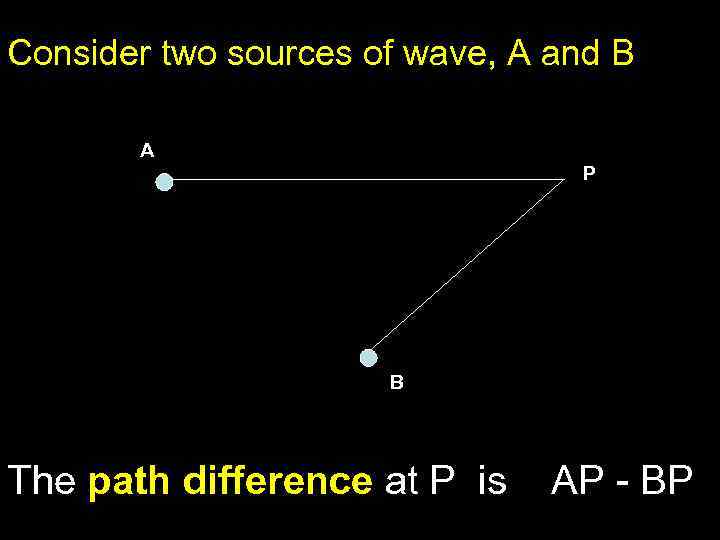 Consider two sources of wave, A and B

A

P

B

The path difference at P is AP - BP